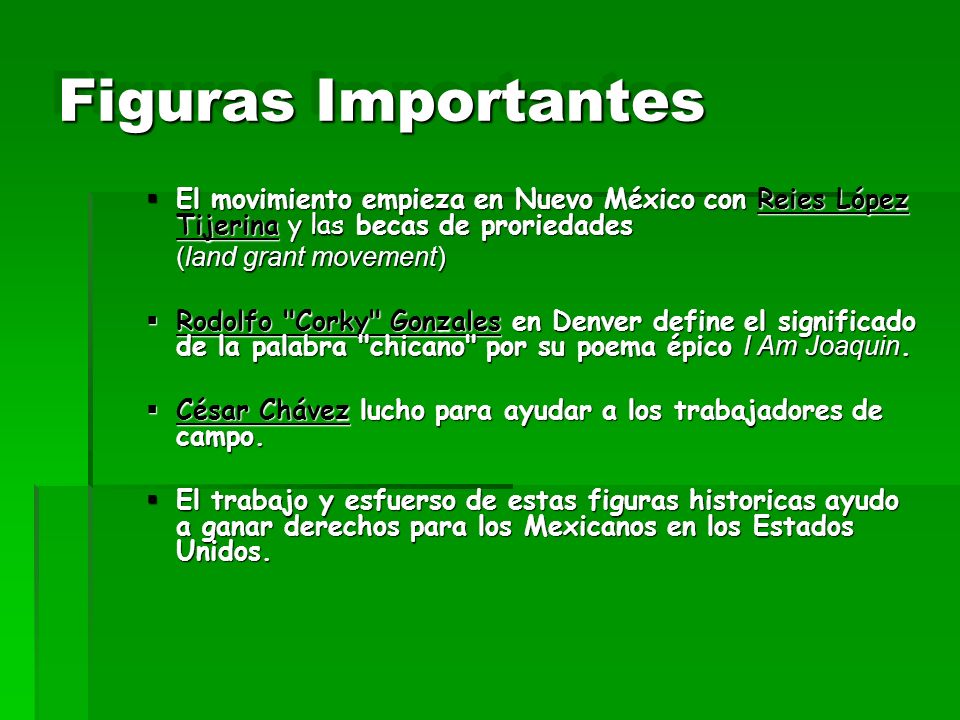 Figuras Importantes

▪ El movimiento empieza en Nuevo México con Reies López Tijerina y las becas de proriedades (land grant movement)

▪ Rodolfo "Corky" Gonzales en Denver define el significado de la palabra "chicano" por su poema épico I Am Joaquin.

▪ César Chávez lucho para ayudar a los trabajadores de campo.

▪ El trabajo y esfuerso de estas figuras historicas ayudo a ganar derechos para los Mexicanos en los Estados Unidos.